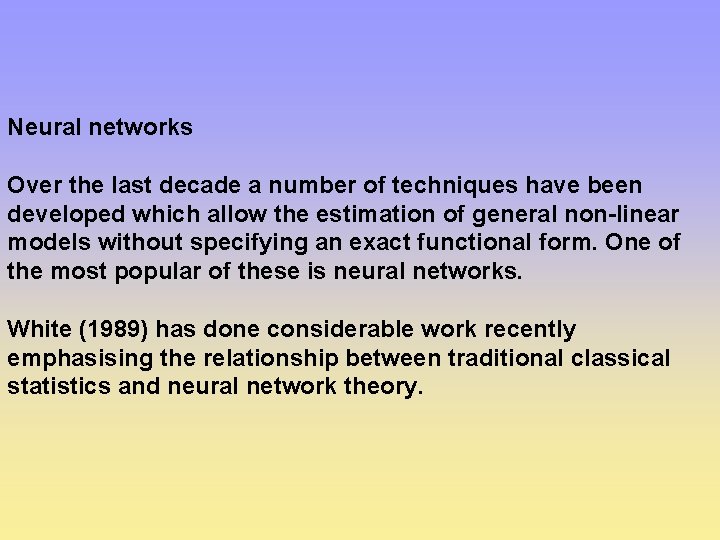 Neural networks

Over the last decade a number of techniques have been developed which allow the estimation of general non-linear models without specifying an exact functional form. One of the most popular of these is neural networks.

White (1989) has done considerable work recently emphasising the relationship between traditional classical statistics and neural network theory.